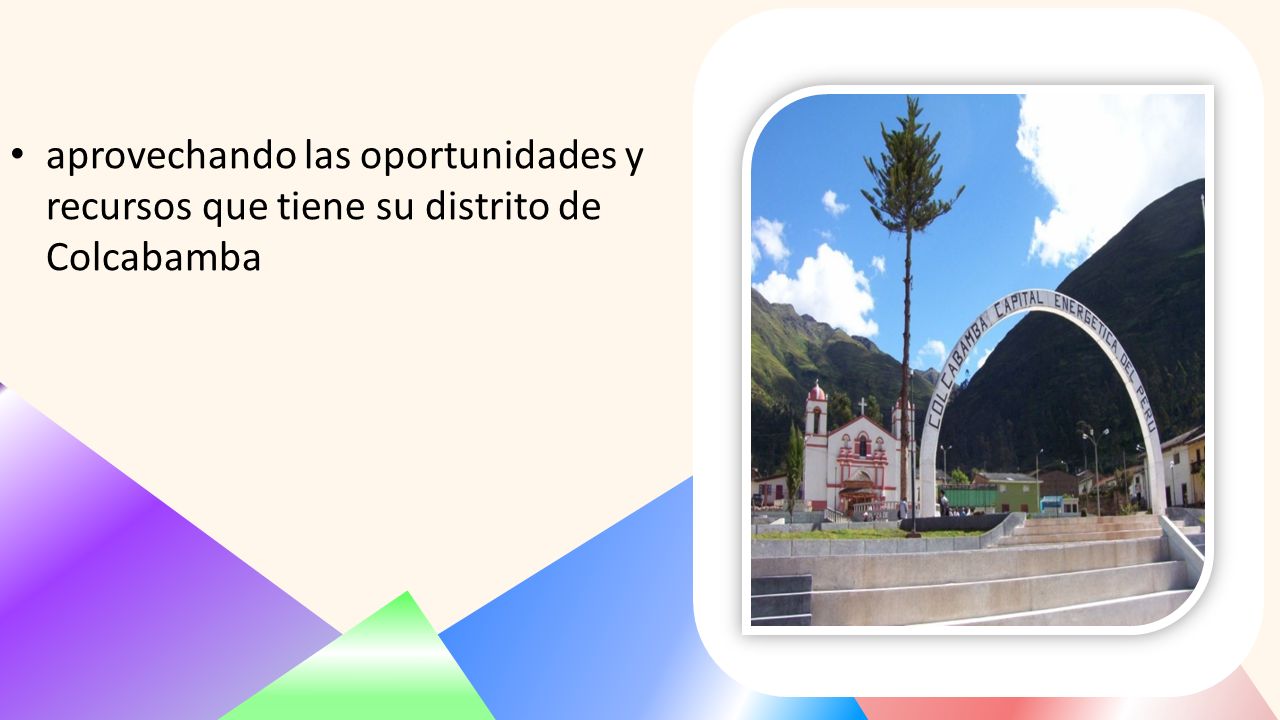 • aprovechando las oportunidades y recursos que tiene su distrito de Colcabamba

COLCABAMBA CAPITAL ENERGETICA DEL PERU